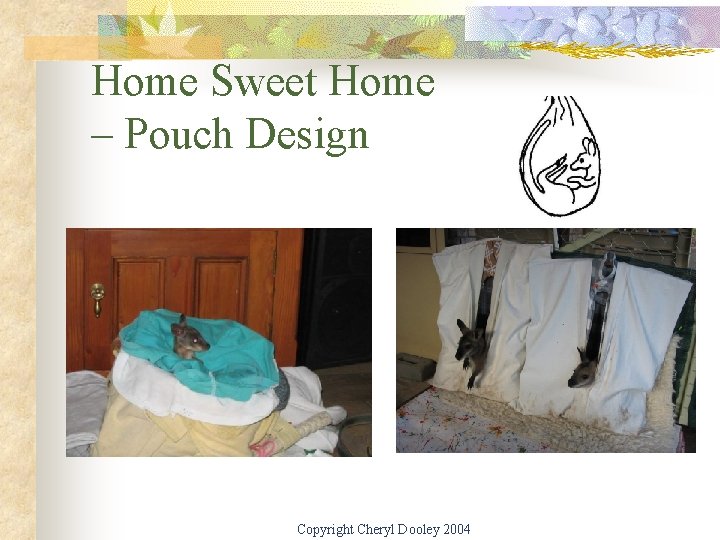 Home Sweet Home
– Pouch Design

Copyright Cheryl Dooley 2004